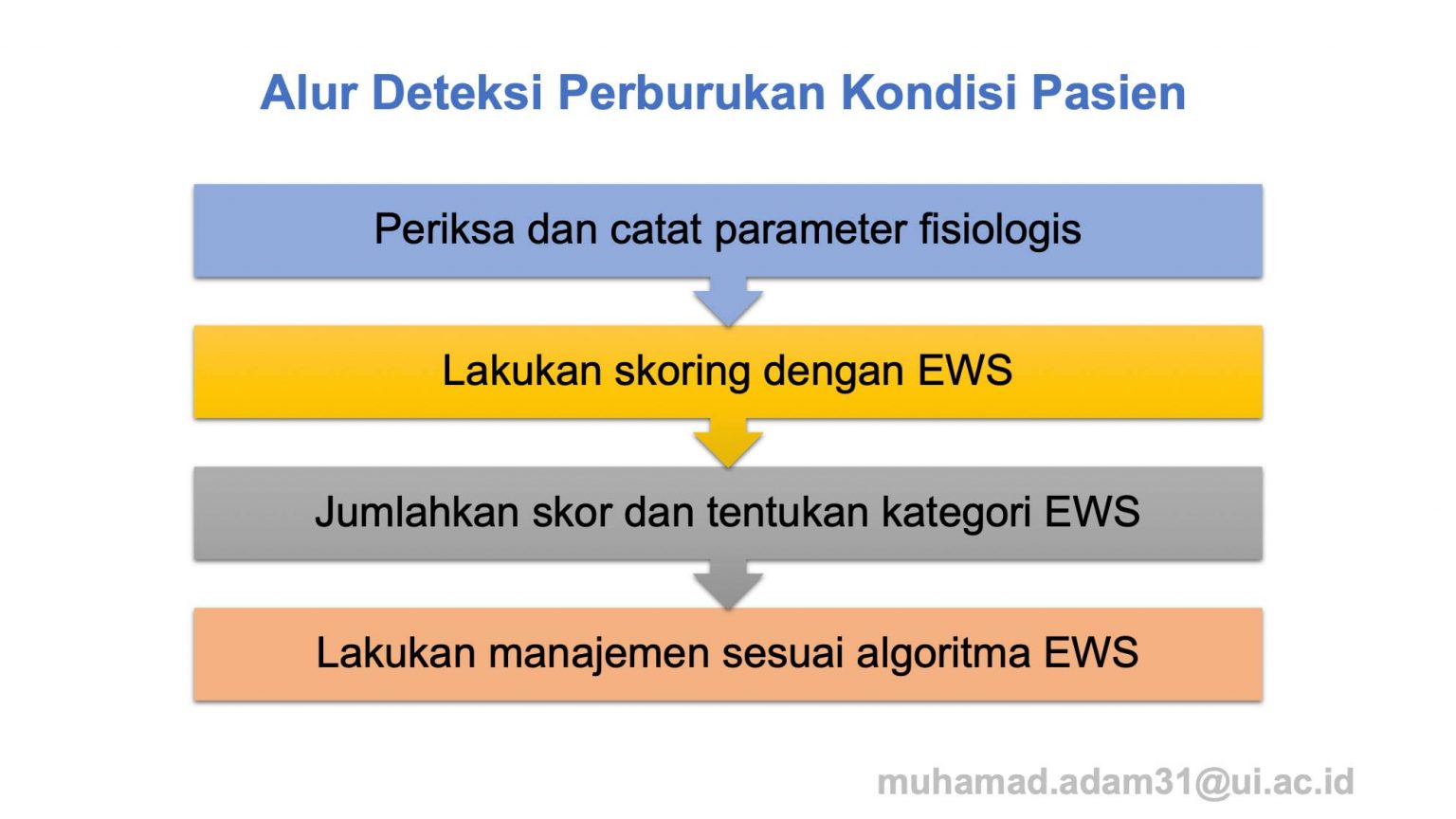 Alur Deteksi Perburukan Kondisi Pasien

Periksa dan catat parameter fisiologis

Lakukan skoring dengan EWS

Jumlahkan skor dan tentukan kategori EWS

Lakukan manajemen sesuai algoritma EWS

muhamad.adam31@ui.ac.id